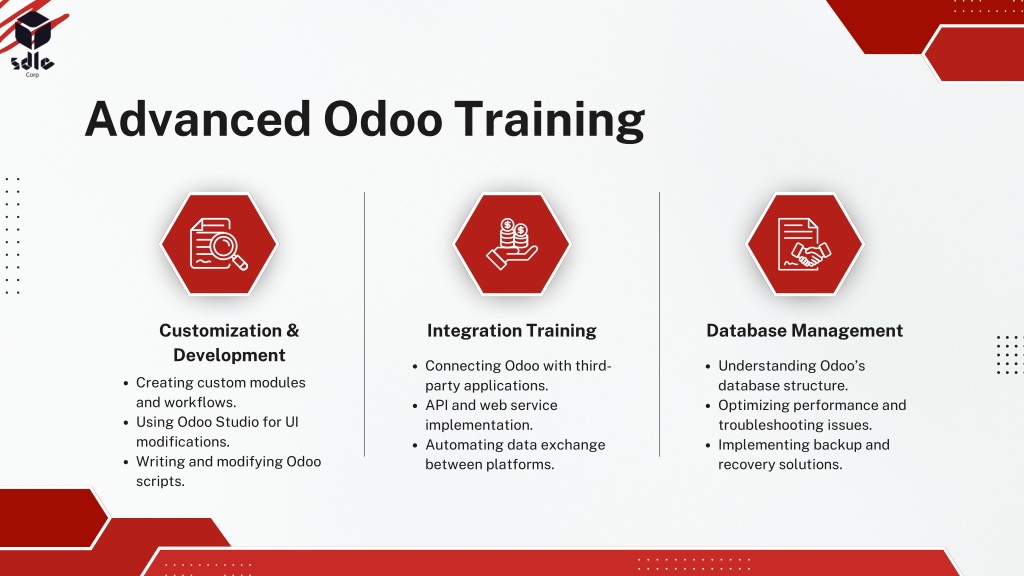 sdlc
Corp

Advanced Odoo Training

Customization & Development

- Creating custom modules and workflows.
- Using Odoo Studio for UI modifications.
- Writing and modifying Odoo scripts.

Integration Training

- Connecting Odoo with third-party applications.
- API and web service implementation.
- Automating data exchange between platforms.

Database Management

- Understanding Odoo's database structure.
- Optimizing performance and troubleshooting issues.
- Implementing backup and recovery solutions.